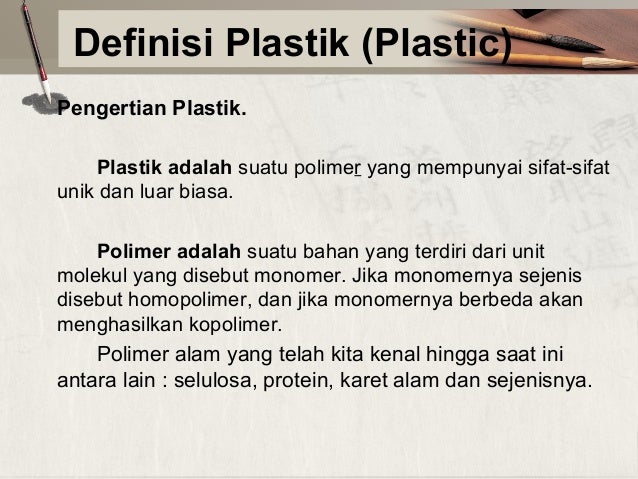 Definisi Plastik (Plastic)

Pengertian Plastik.

Plastik adalah suatu polimer yang mempunyai sifat-sifat unik dan luar biasa.

Polimer adalah suatu bahan yang terdiri dari unit molekul yang disebut monomer. Jika monomernya sejenis disebut homopolimer, dan jika monomernya berbeda akan menghasilkan kopolimer.

Polimer alam yang telah kita kenal hingga saat ini antara lain : selulosa, protein, karet alam dan sejenisnya.